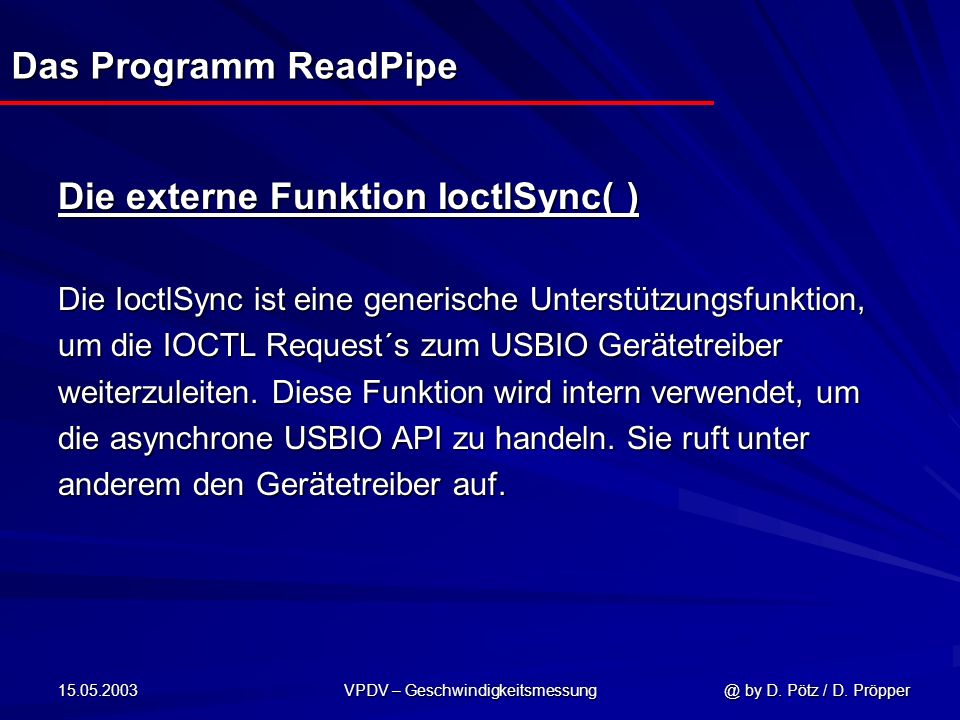 Das Programm ReadPipe

Die externe Funktion IoctlSync( )

Die IoctlSync ist eine generische Unterstützungsfunktion, um die IOCTL Request´s zum USBIO Gerätetreiber weiterzuleiten. Diese Funktion wird intern verwendet, um die asynchrone USBIO API zu handeln. Sie ruft unter anderem den Gerätetreiber auf.

15.05.2003

VPDV – Geschwindigkeitsmessung

@ by D. Pötz / D. Pröpper